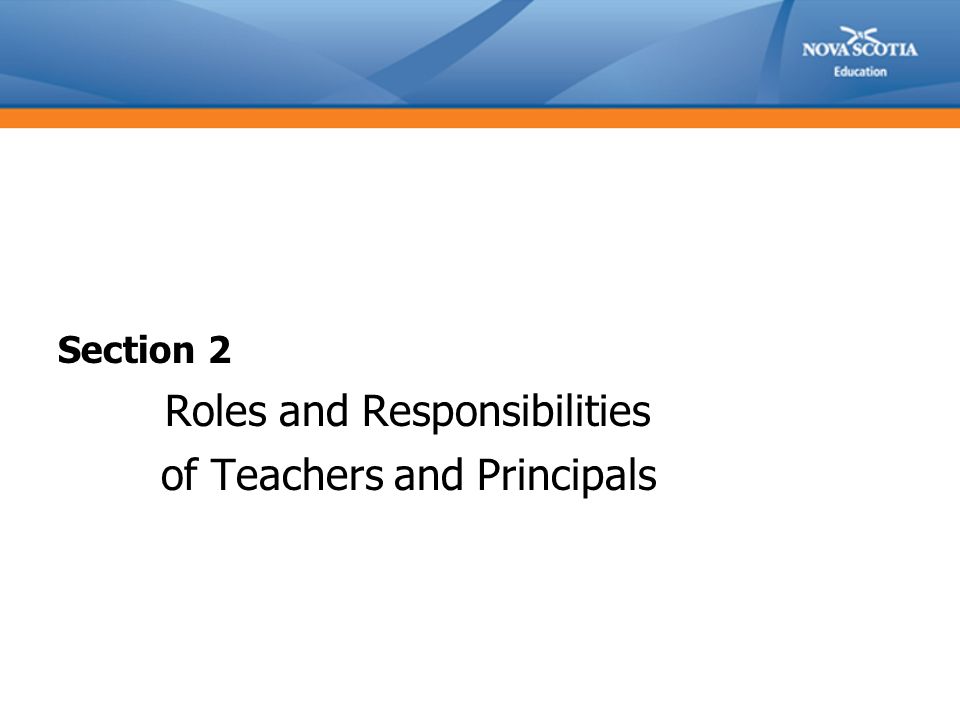 NOVA SCOTIA
Education

Section 2
Roles and Responsibilities of Teachers and Principals